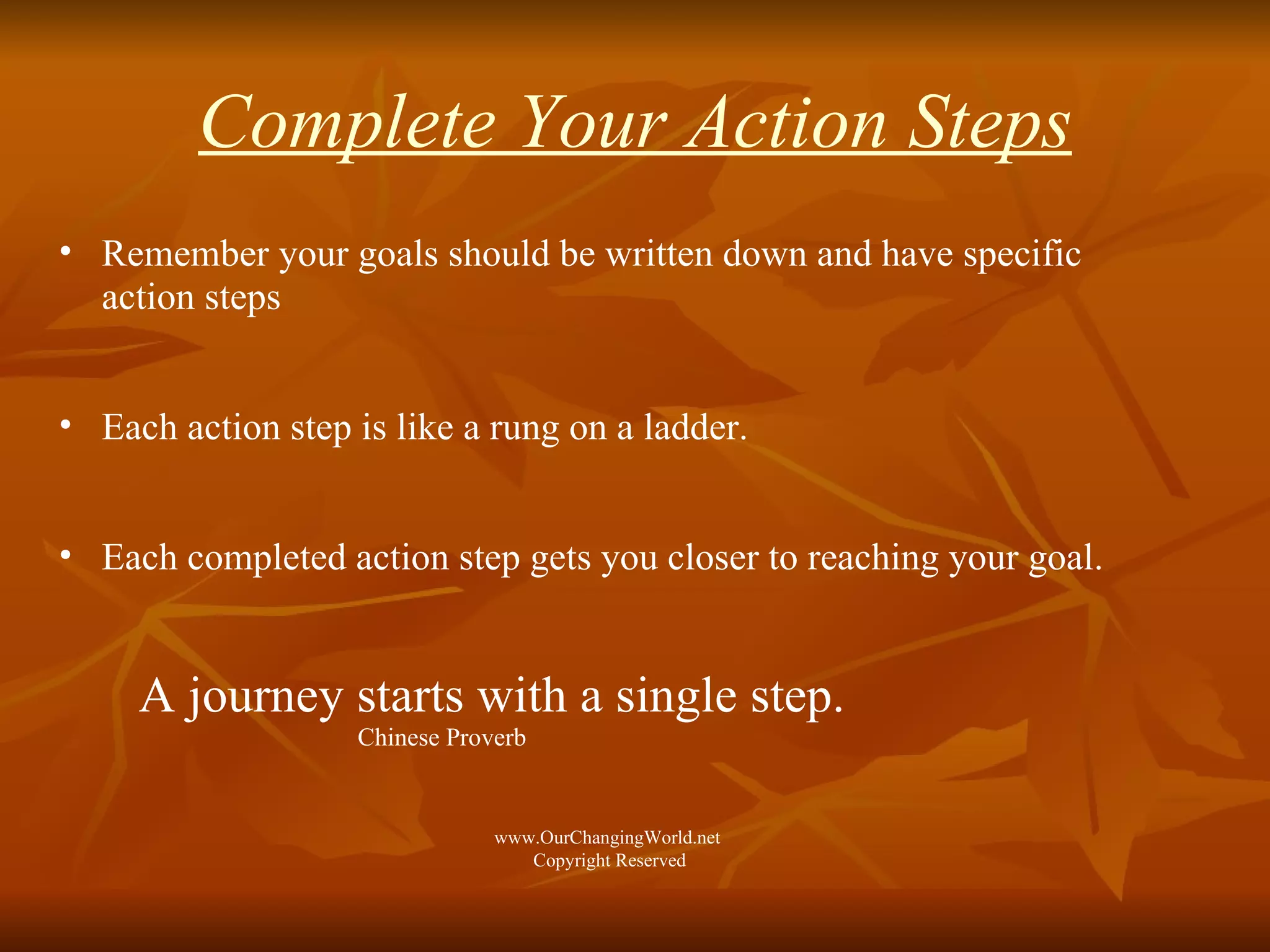 Complete Your Action Steps

• Remember your goals should be written down and have specific action steps

• Each action step is like a rung on a ladder.

• Each completed action step gets you closer to reaching your goal.

A journey starts with a single step.
Chinese Proverb

www.OurChangingWorld.net
Copyright Reserved